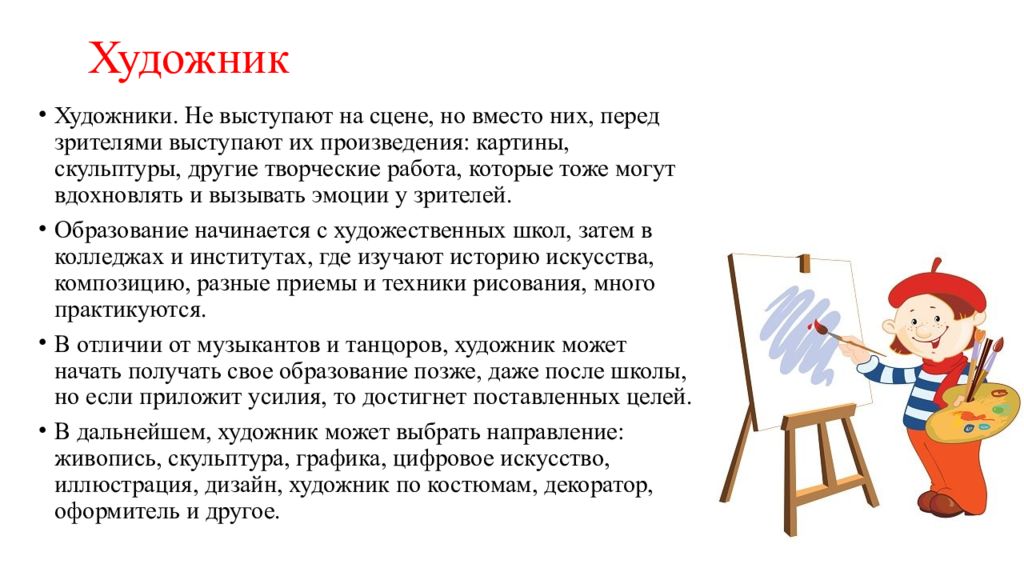 Художник

• Художники. Не выступают на сцене, но вместо них, перед зрителями выступают их произведения: картины, скульптуры, другие творческие работа, которые тоже могут вдохновлять и вызывать эмоции у зрителей.

• Образование начинается с художественных школ, затем в колледжах и институтах, где изучают историю искусства, композицию, разные приемы и техники рисования, много практикуются.

• В отличии от музыкантов и танцоров, художник может начать получать свое образование позже, даже после школы, но если приложит усилия, то достигнет поставленных целей.

• В дальнейшем, художник может выбрать направление: живопись, скульптура, графика, цифровое искусство, иллюстрация, дизайн, художник по костюмам, декоратор, оформитель и другое.